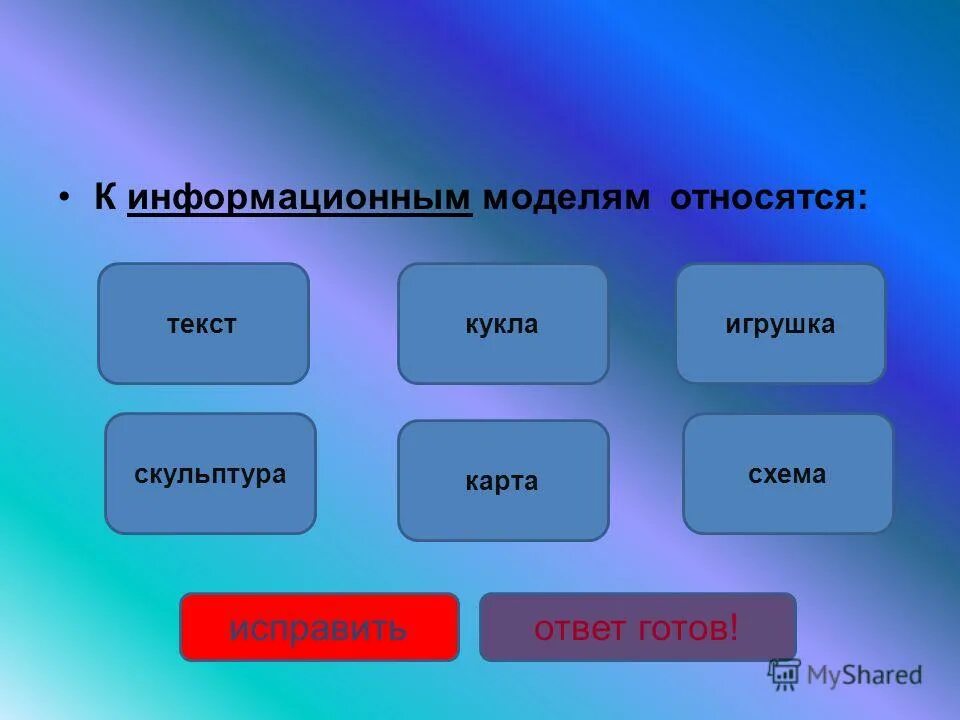 • К информационным моделям относятся:

текст

кукла

игрушка

скульптура

карта

схема

исправить

ответ готов!

MyShared